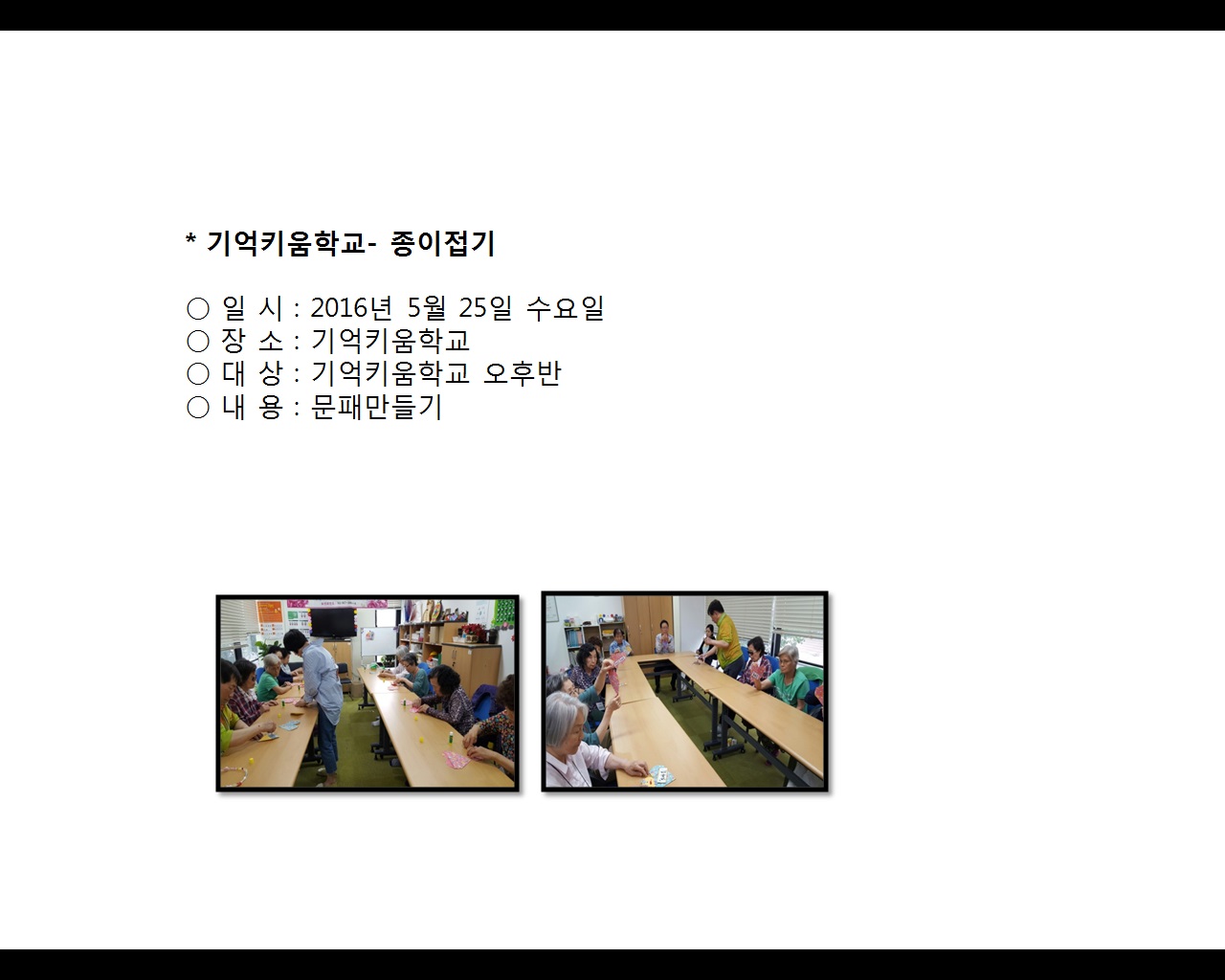 * 기억키움학교- 종이접기

○ 일 시 : 2016년 5월 25일 수요일
○ 장 소 : 기억키움학교
○ 대 상 : 기억키움학교 오후반
○ 내 용 : 문패만들기